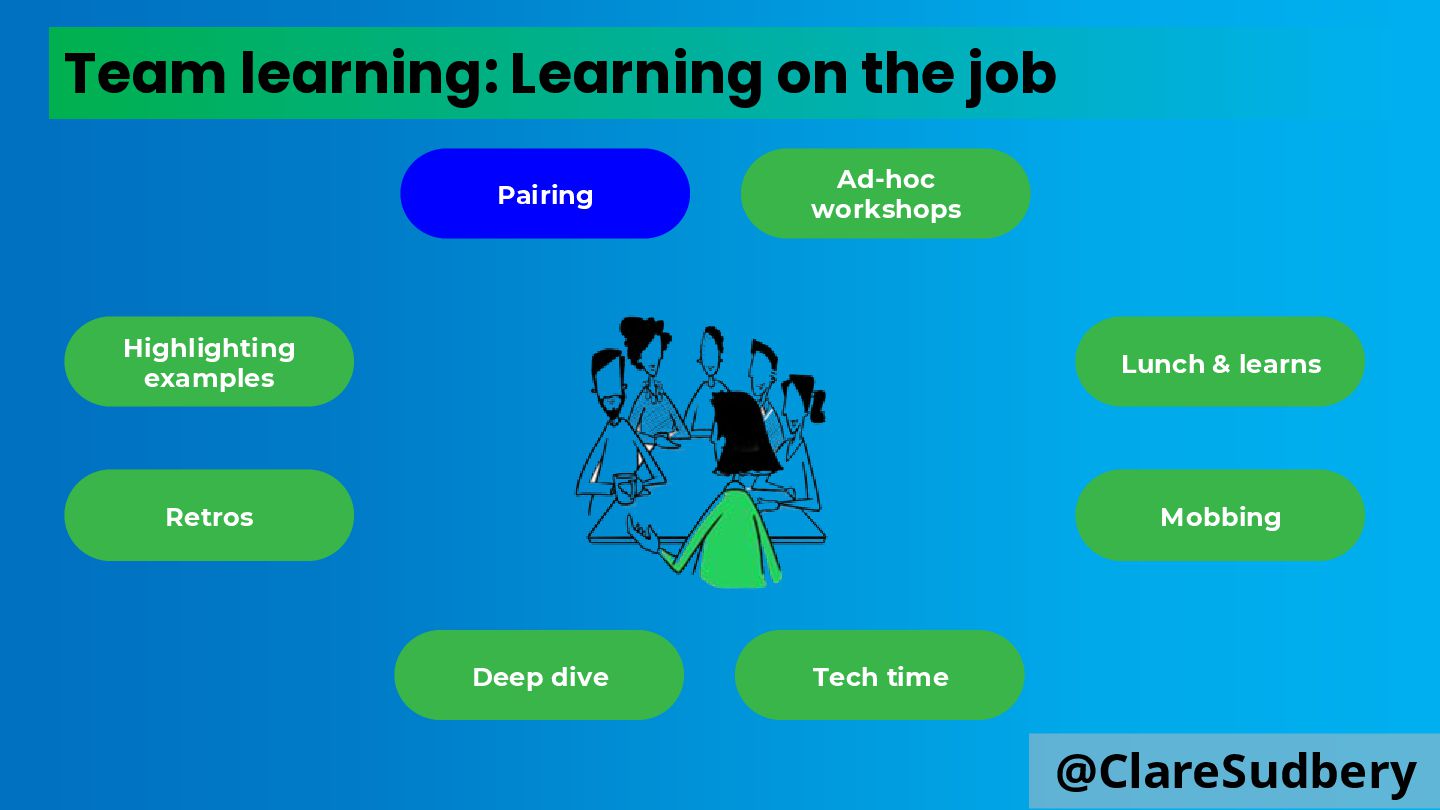 Team learning: Learning on the job

Pairing

Ad-hoc workshops

Highlighting examples

Lunch & learns

Retros

Mobbing

Deep dive

Tech time

@ClareSudbery